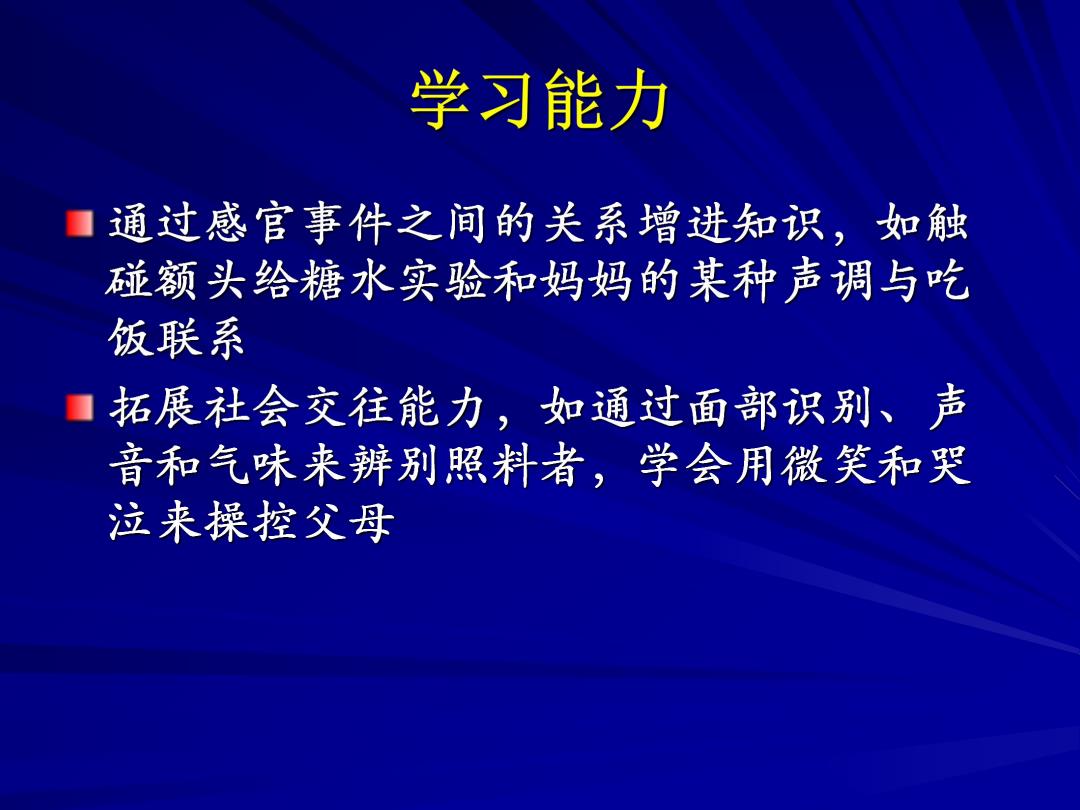 学习能力

通过感官事件之间的关系增进知识，如触碰额头给糖水实验和妈妈的某种声调与吃饭联系

拓展社会交往能力，如通过面部识别、声音和气味来辨别照料者，学会用微笑和哭泣来操控父母